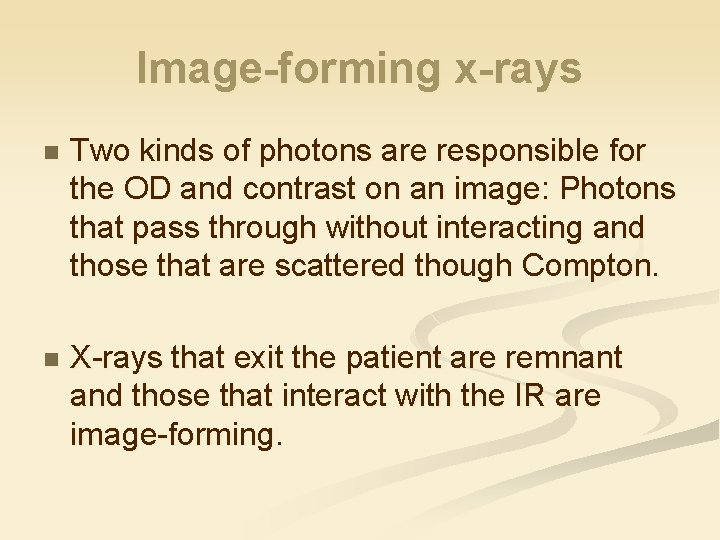 Image-forming x-rays

■ Two kinds of photons are responsible for the OD and contrast on an image: Photons that pass through without interacting and those that are scattered though Compton.

■ X-rays that exit the patient are remnant and those that interact with the IR are image-forming.